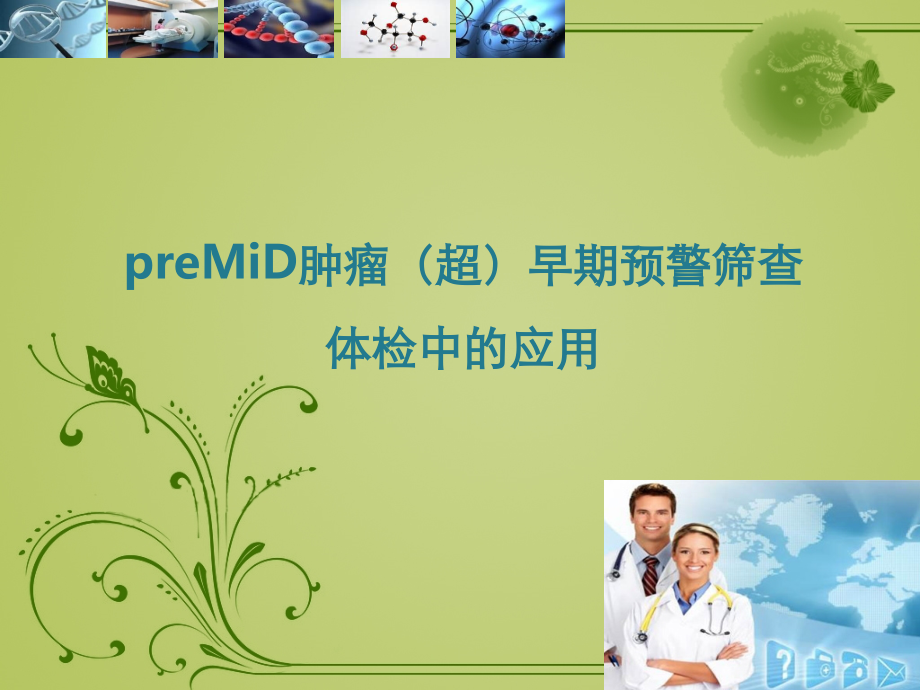 preMiD肿瘤（超）早期预警筛查

体检中的应用